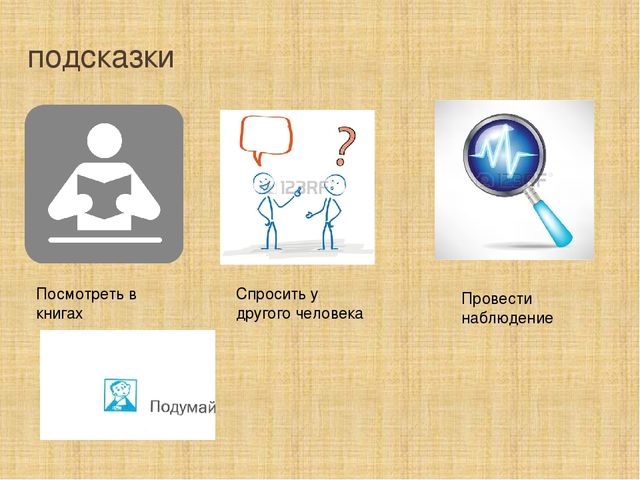 подсказки

123RF

123RF

Посмотреть в книгах

Спросить у другого человека

Провести наблюдение

Подумай